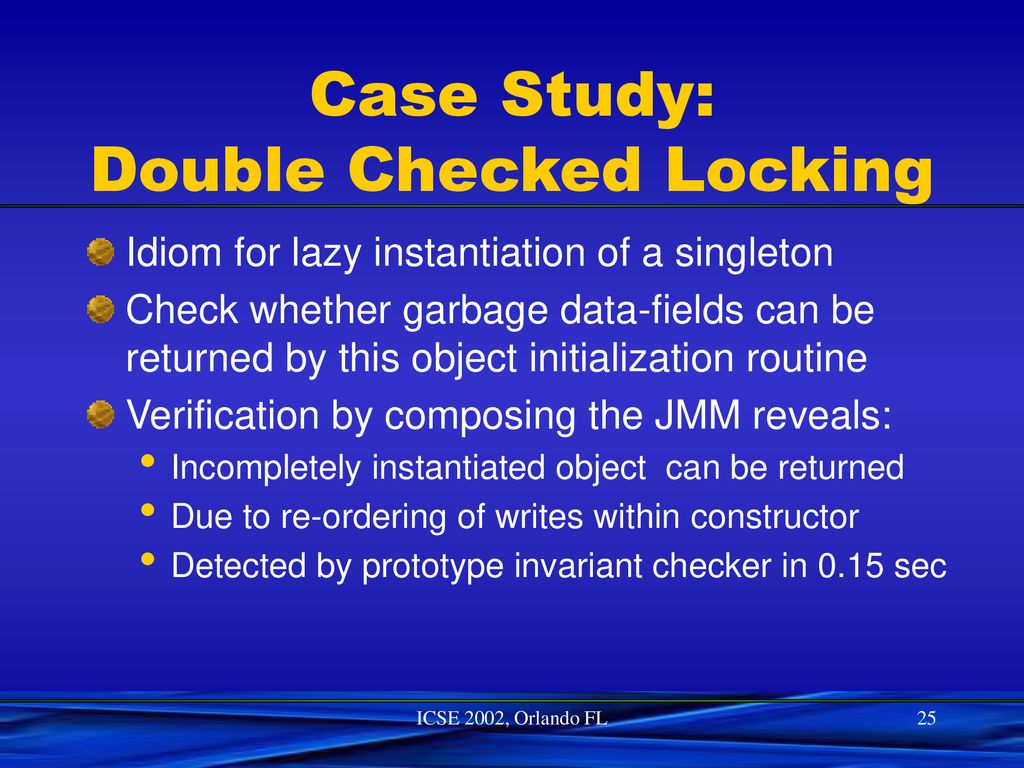 Case Study:
Double Checked Locking

Idiom for lazy instantiation of a singleton

Check whether garbage data-fields can be returned by this object initialization routine

Verification by composing the JMM reveals:

• Incompletely instantiated object can be returned
• Due to re-ordering of writes within constructor
• Detected by prototype invariant checker in 0.15 sec

ICSE 2002, Orlando FL

25